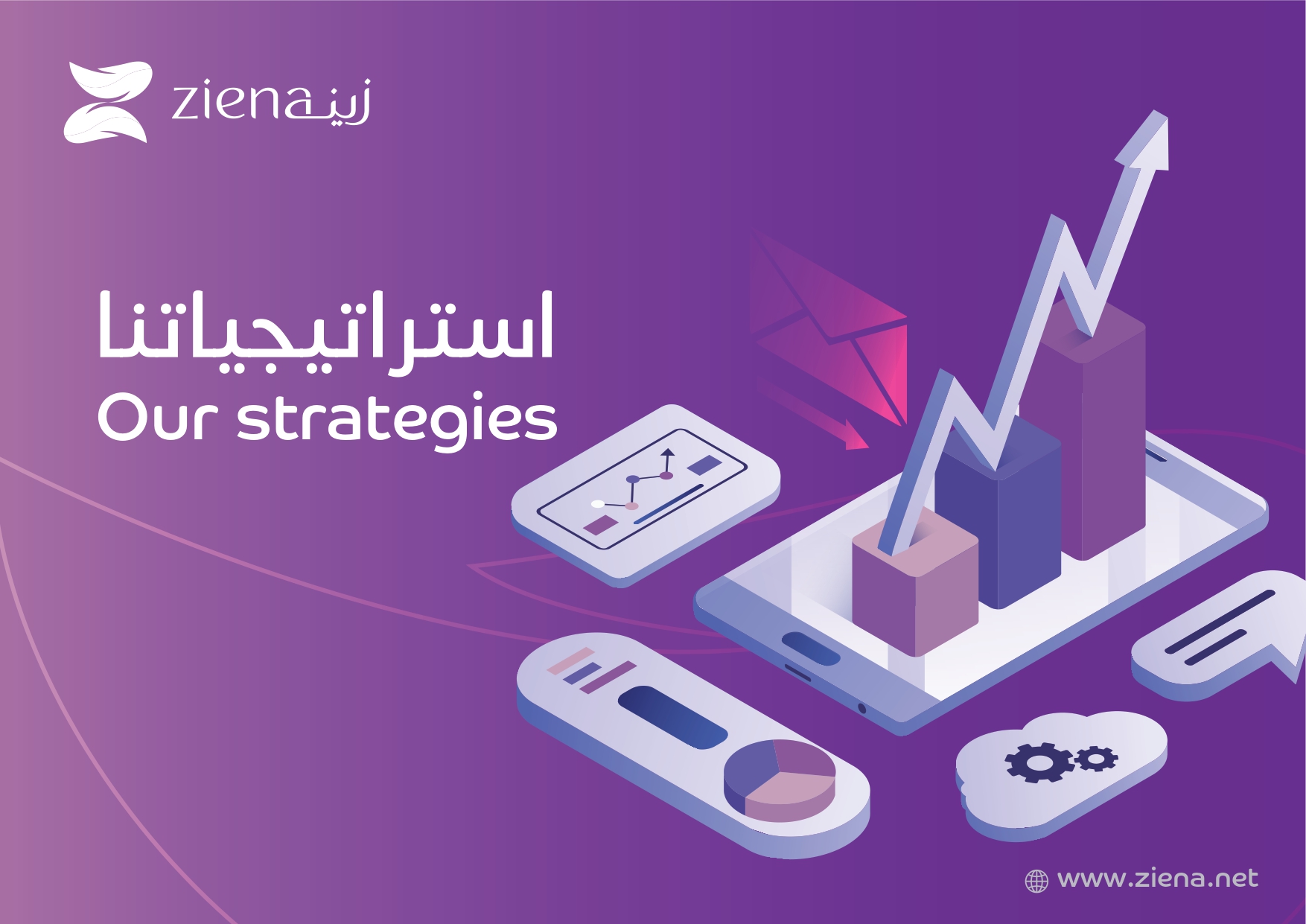 ziena زينة

استراتيجياتنا
Our strategies

www.ziena.net